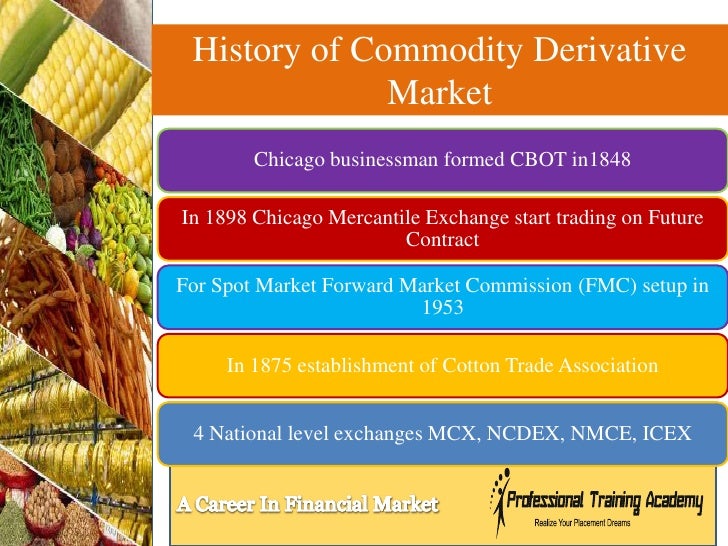 History of Commodity Derivative Market

Chicago businessman formed CBOT in1848

In 1898 Chicago Mercantile Exchange start trading on Future Contract

For Spot Market Forward Market Commission (FMC) setup in 1953

In 1875 establishment of Cotton Trade Association

4 National level exchanges MCX, NCDEX, NMCE, ICEX

A Career In Financial Market

Professional Training Academy

Realize Your Placement Dreams